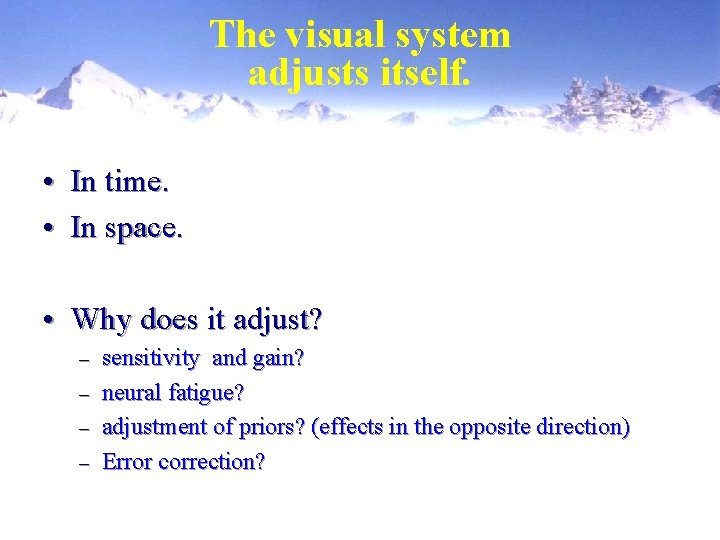 The visual system adjusts itself.

• In time.
• In space.

• Why does it adjust?
– sensitivity and gain?
– neural fatigue?
– adjustment of priors? (effects in the opposite direction)
– Error correction?